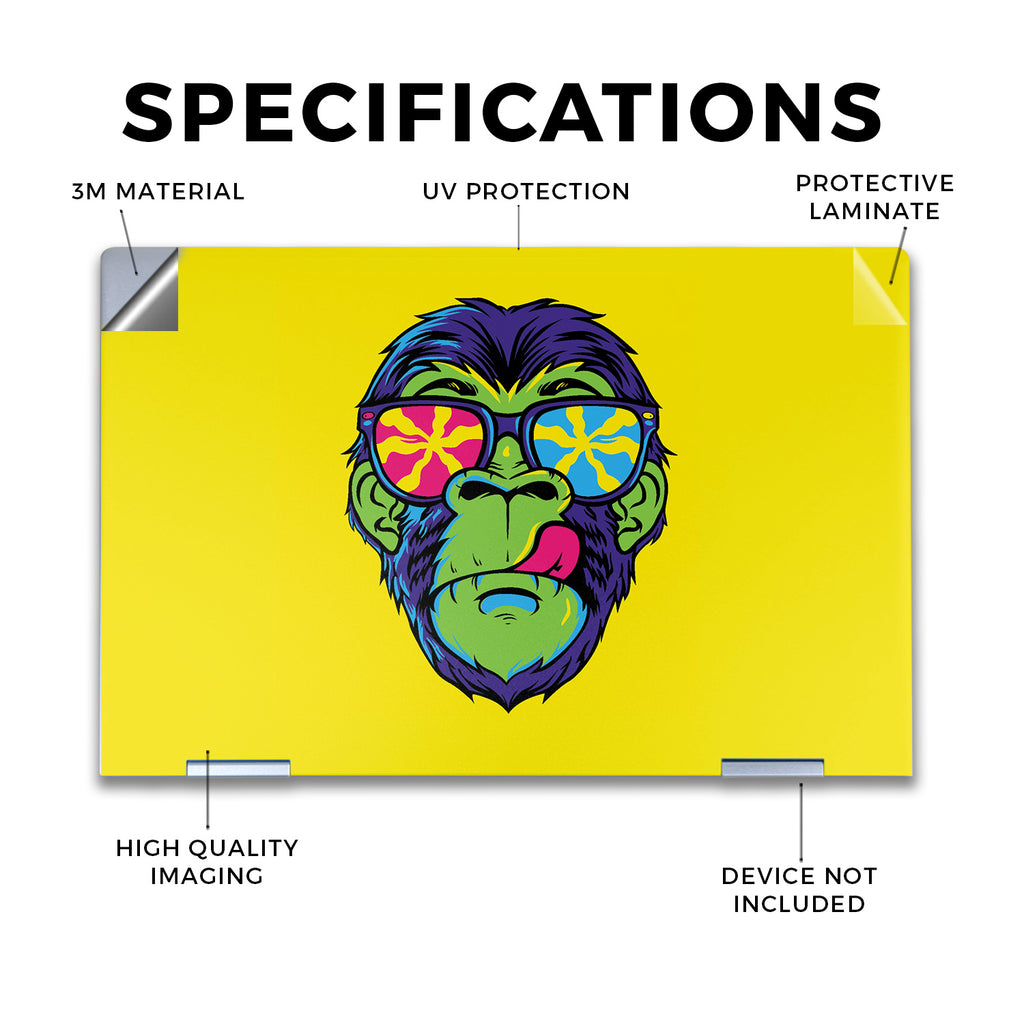 SPECIFICATIONS

3M MATERIAL

UV PROTECTION

PROTECTIVE LAMINATE

HIGH QUALITY IMAGING

DEVICE NOT INCLUDED